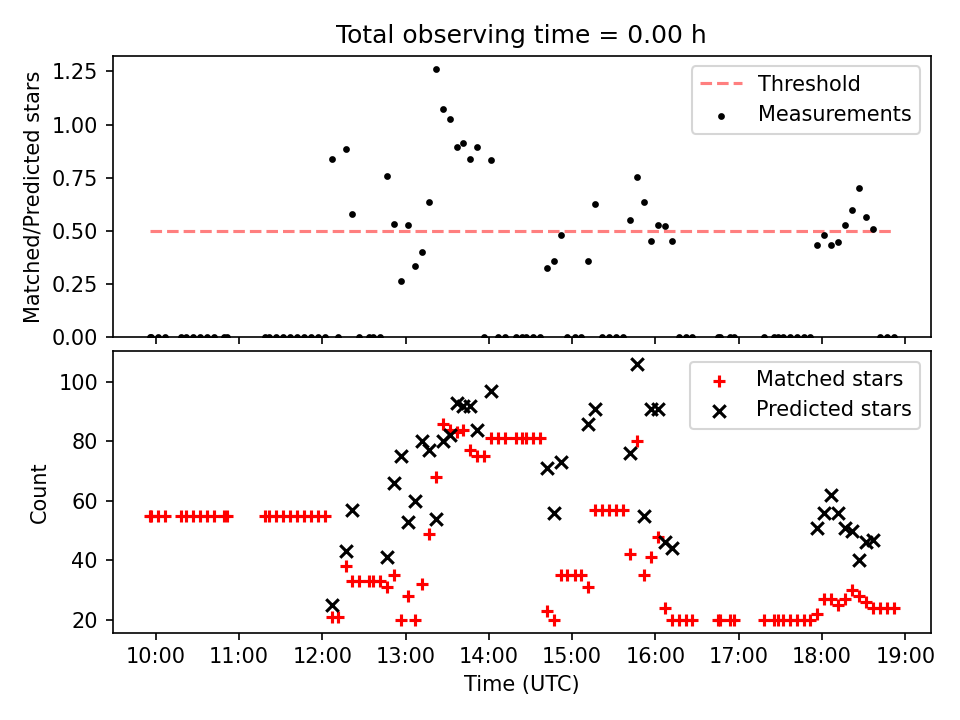 Total observing time = 0.00 h

Matched/Predicted stars

1.25
1.00
0.75
0.50
0.25
0.00

Threshold
Measurements

Count

100
80
60
40
20

Matched stars
Predicted stars

10:00 11:00 12:00 13:00 14:00 15:00 16:00 17:00 18:00 19:00

Time (UTC)